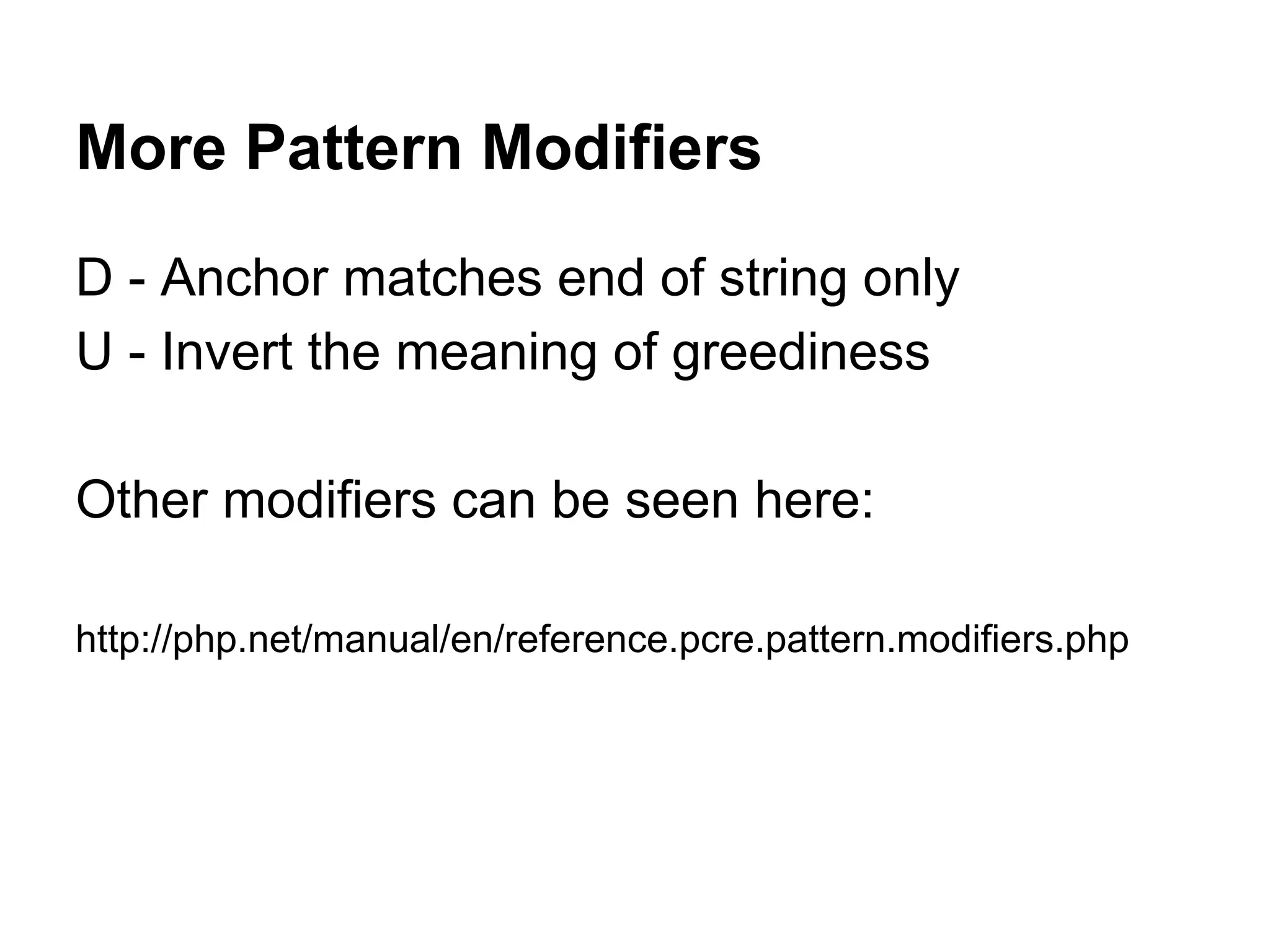 More Pattern Modifiers

D - Anchor matches end of string only
U - Invert the meaning of greediness

Other modifiers can be seen here:

http://php.net/manual/en/reference.pcre.pattern.modifiers.php